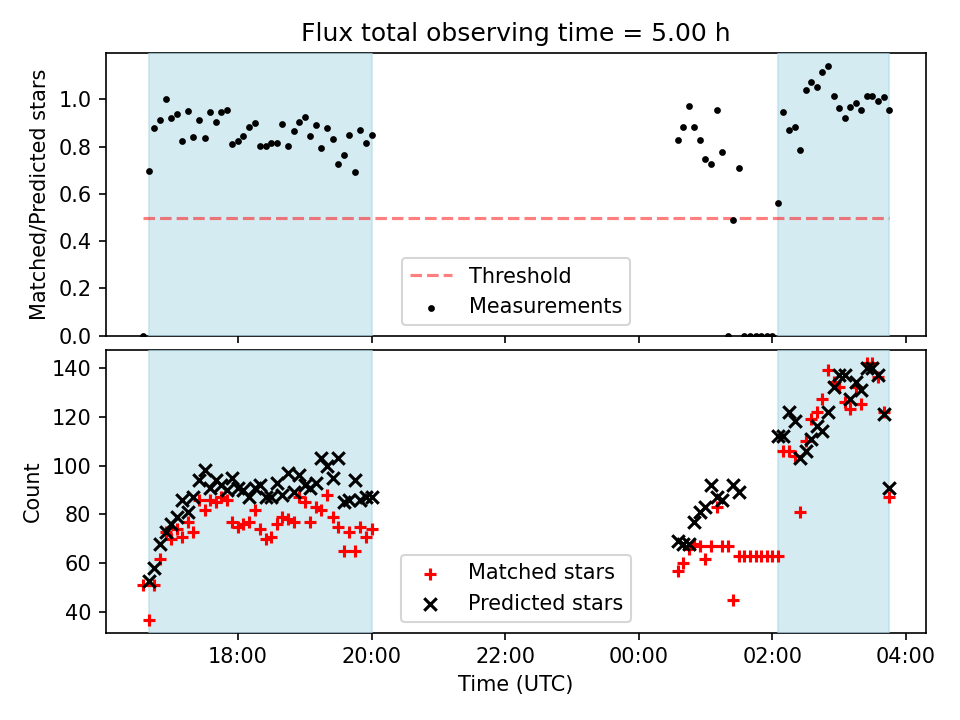 Flux total observing time = 5.00 h

Matched/Predicted stars

1.0
0.8
0.6
0.4
0.2
0.0

Threshold
Measurements

Count

140
120
100
80
60
40

Matched stars
Predicted stars

18:00
20:00
22:00
00:00
02:00
04:00

Time (UTC)